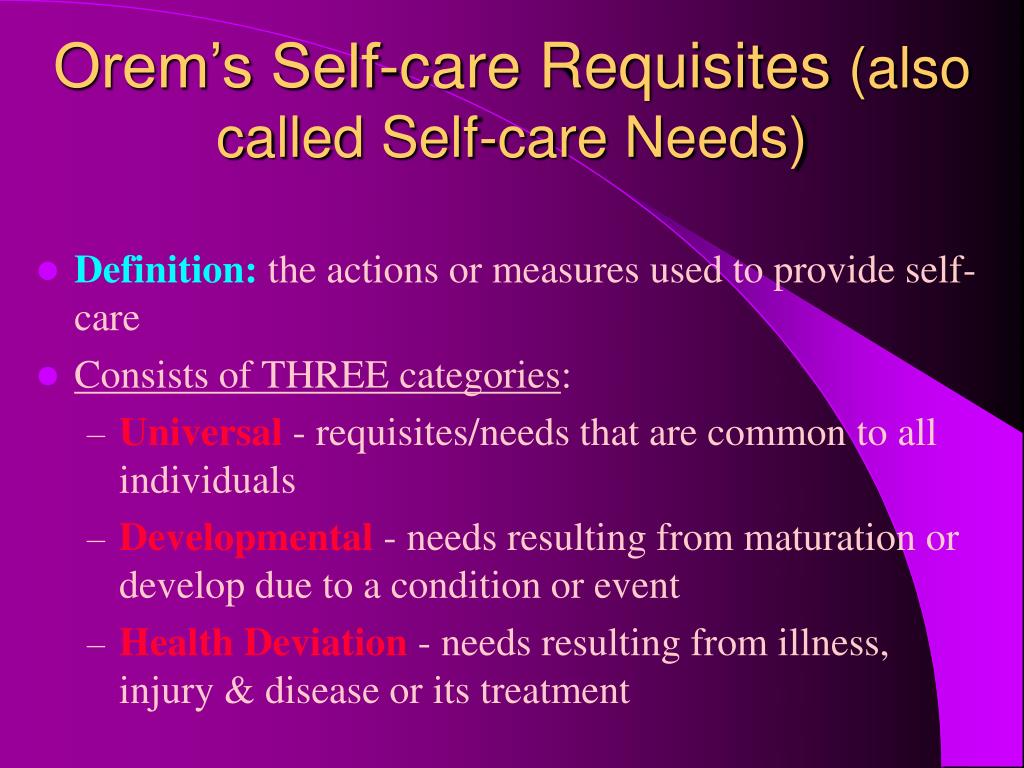 Orem's Self-care Requisites (also called Self-care Needs)

- Definition: the actions or measures used to provide self-care
- Consists of THREE categories:
  – Universal - requisites/needs that are common to all individuals
  – Developmental - needs resulting from maturation or develop due to a condition or event
  – Health Deviation - needs resulting from illness, injury & disease or its treatment